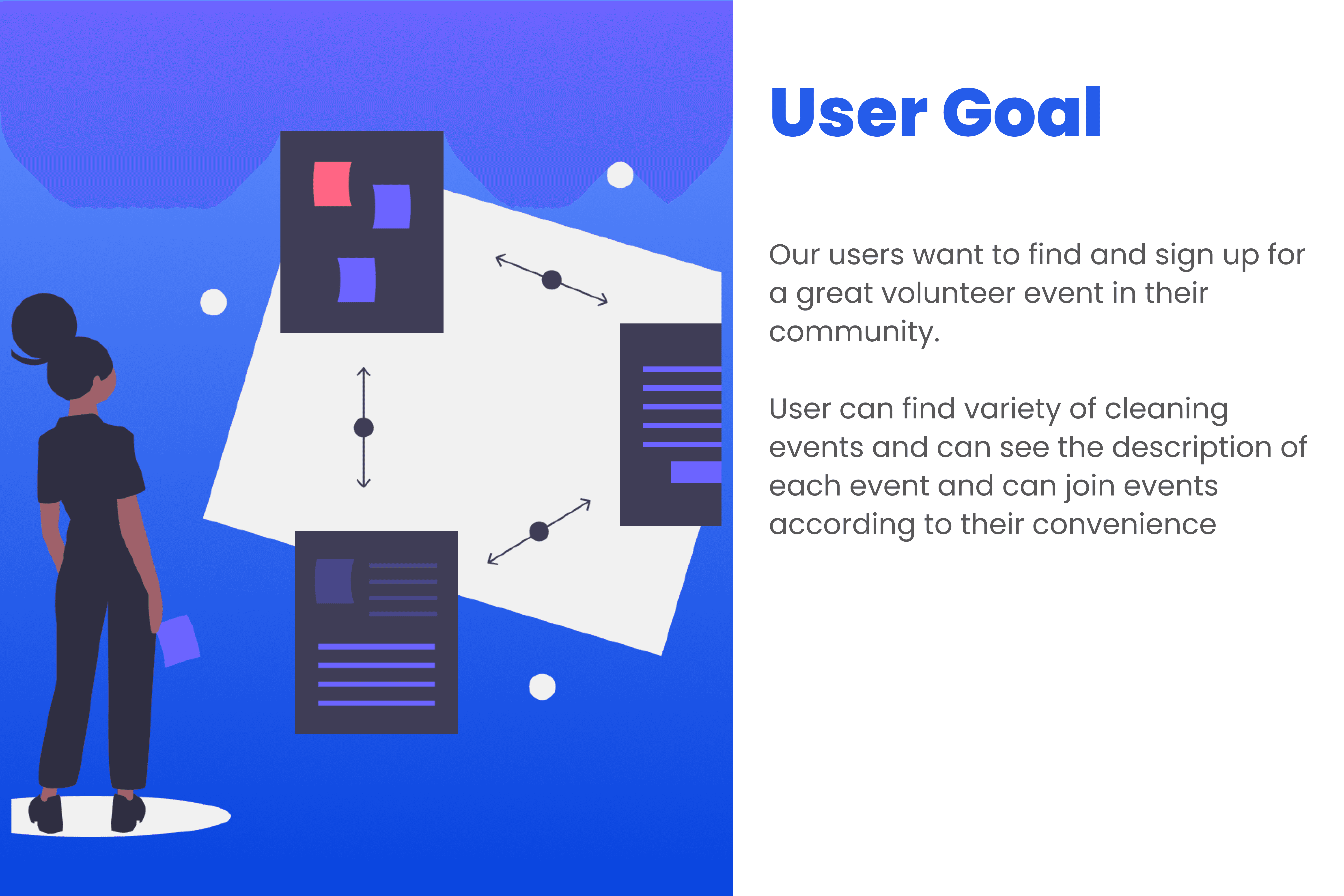 User Goal

Our users want to find and sign up for a great volunteer event in their community.

User can find variety of cleaning events and can see the description of each event and can join events according to their convenience